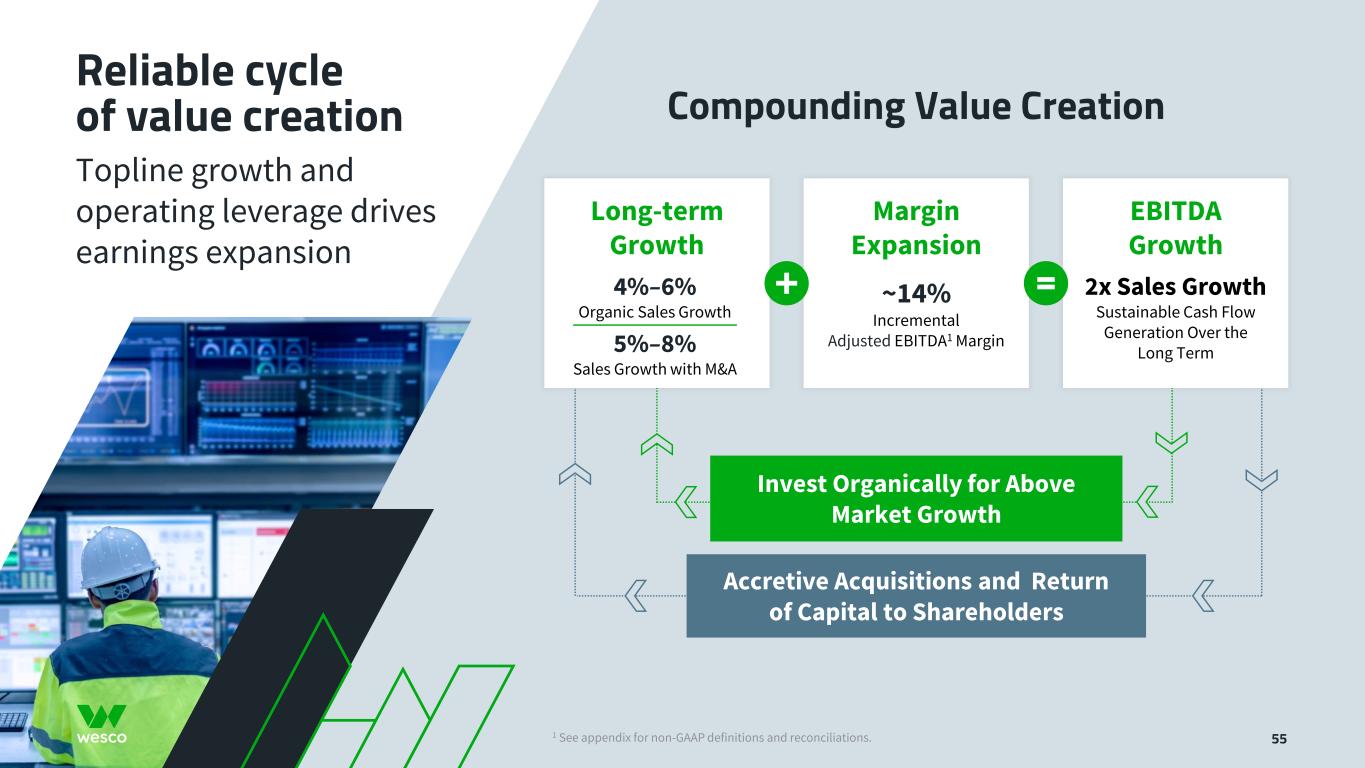 Reliable cycle of value creation

Topline growth and operating leverage drives earnings expansion

Compounding Value Creation

Long-term Growth

4%–6%
Organic Sales Growth

5%–8%
Sales Growth with M&A

+

Margin Expansion

~14%
Incremental Adjusted EBITDA$^1$ Margin

=

EBITDA Growth

2x Sales Growth
Sustainable Cash Flow Generation Over the Long Term

Invest Organically for Above Market Growth

Accretive Acquisitions and Return of Capital to Shareholders

wesco

$^1$ See appendix for non-GAAP definitions and reconciliations.

55